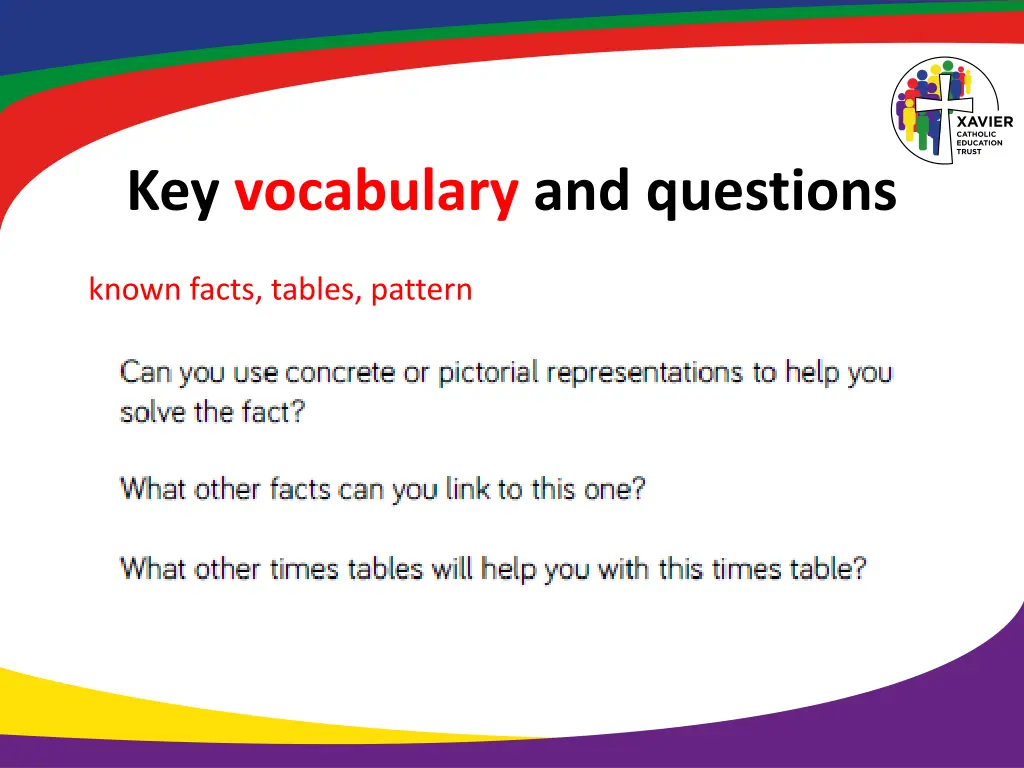 XAVIER
CATHOLIC
EDUCATION
TRUST

Key vocabulary and questions

known facts, tables, pattern

Can you use concrete or pictorial representations to help you solve the fact?

What other facts can you link to this one?

What other times tables will help you with this times table?